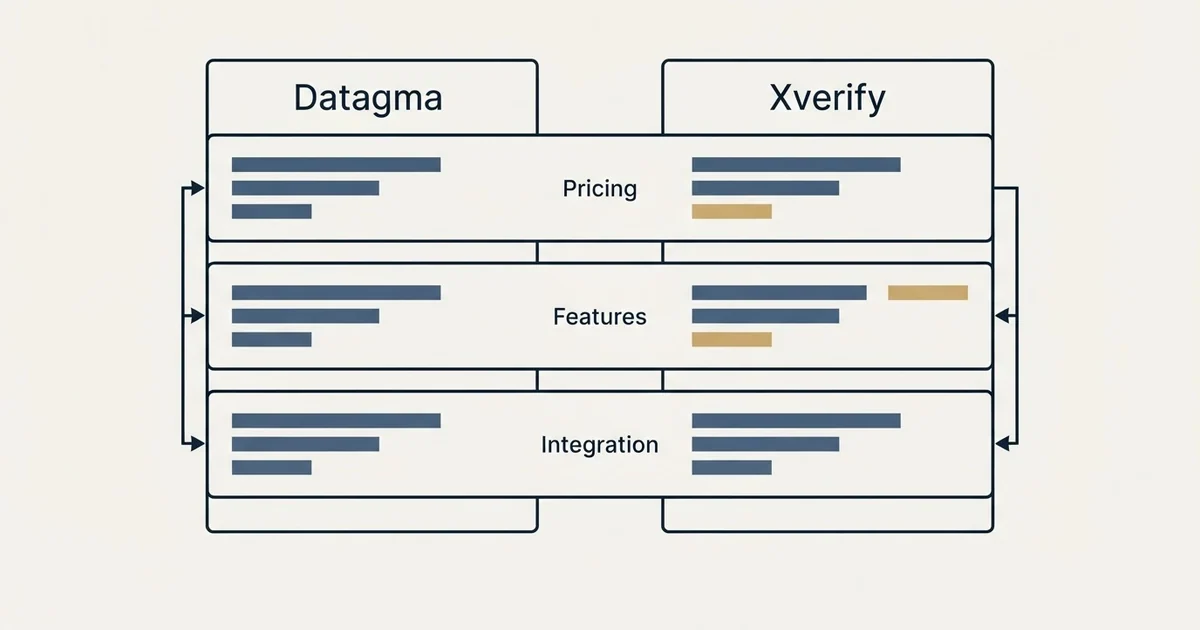 Datagma

Xverify

Pricing

Features

Integration